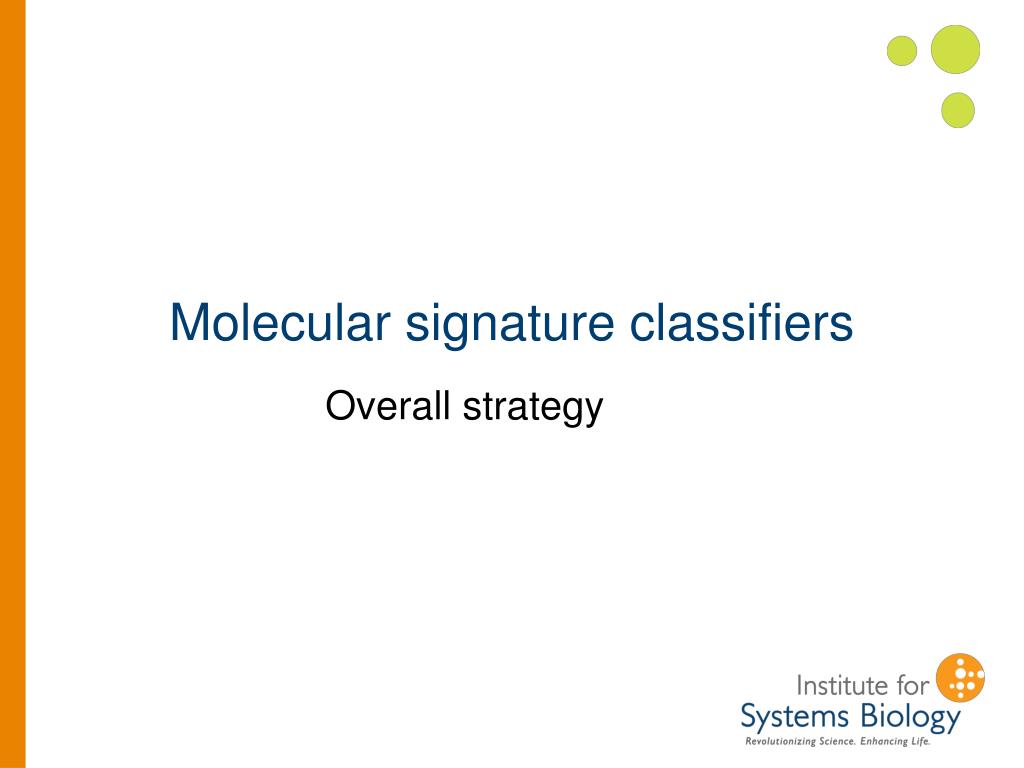 Molecular signature classifiers

Overall strategy

Institute for
Systems Biology
Revolutionizing Science. Enhancing Life.